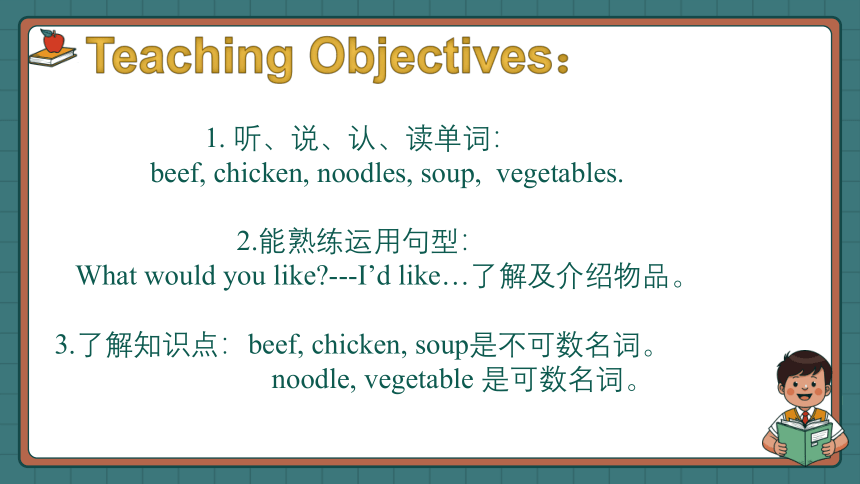 Teaching Objectives：

1. 听、说、认、读单词:
beef, chicken, noodles, soup, vegetables.

2.能熟练运用句型:
What would you like?---I’d like…了解及介绍物品。

3.了解知识点: beef, chicken, soup是不可数名词。
noodle, vegetable 是可数名词。